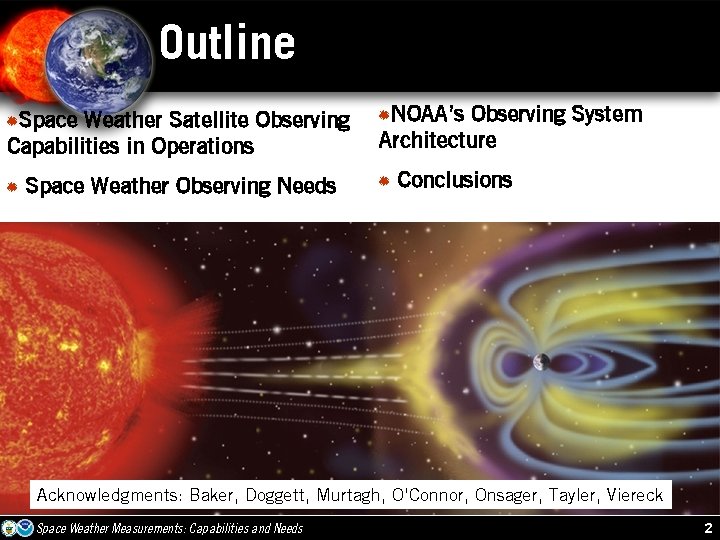 Outline

Space Weather Satellite Observing Capabilities in Operations

Space Weather Observing Needs

NOAA's Observing System Architecture

Conclusions

Acknowledgments: Baker, Doggett, Murtagh, O'Connor, Onsager, Tayler, Viereck

Space Weather Measurements: Capabilities and Needs

2